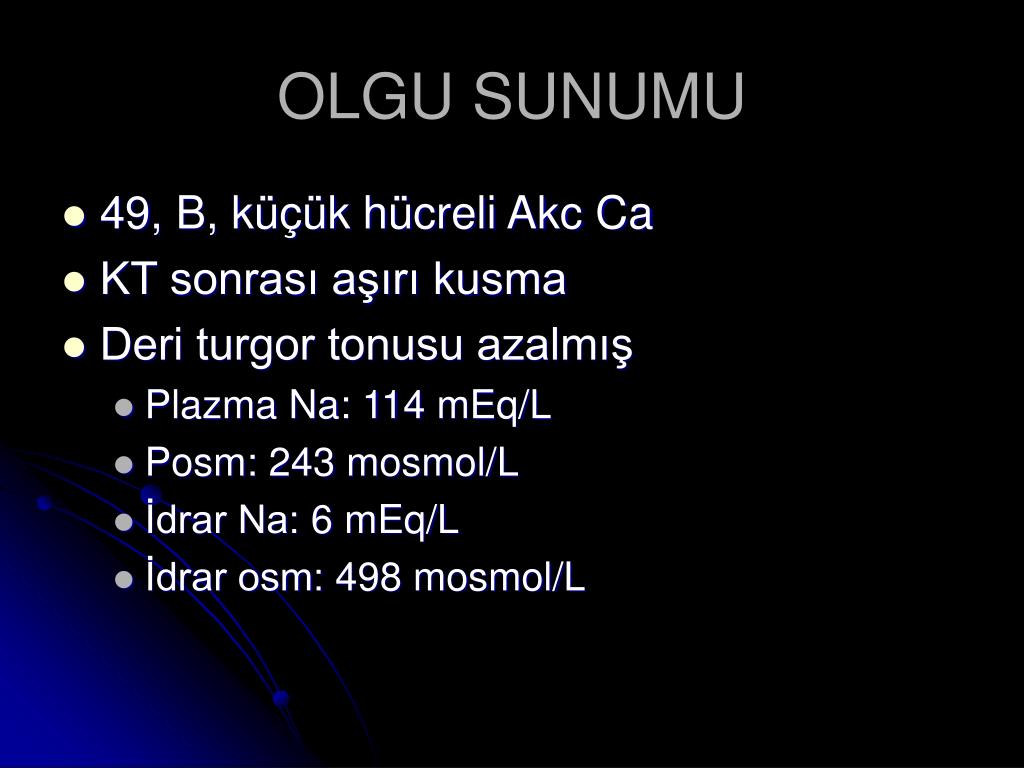 OLGU SUNUMU

- 49, B, küçük hücreli Akc Ca
- KT sonrası aşırı kusma
- Deri turgor tonusu azalmış
  - Plazma Na: 114 mEq/L
  - Posm: 243 mosmol/L
  - İdrar Na: 6 mEq/L
  - İdrar osm: 498 mosmol/L